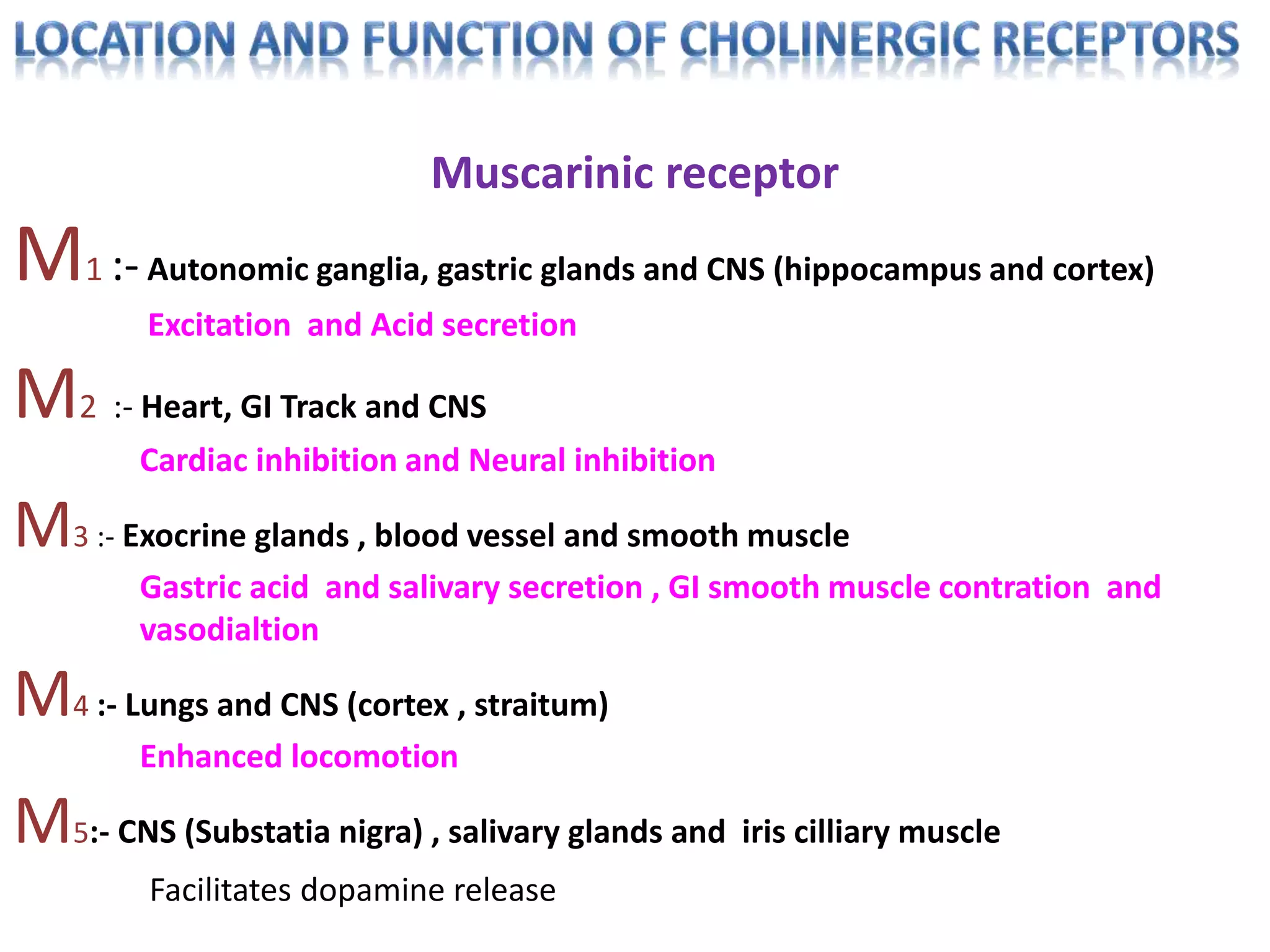 LOCATION AND FUNCTION OF CHOLINERGIC RECEPTORS

Muscarinic receptor

M1 :- Autonomic ganglia, gastric glands and CNS (hippocampus and cortex)

Excitation and Acid secretion

M2 :- Heart, GI Track and CNS

Cardiac inhibition and Neural inhibition

M3 :- Exocrine glands , blood vessel and smooth muscle

Gastric acid and salivary secretion , GI smooth muscle contration and vasodialtion

M4 :- Lungs and CNS (cortex , straitum)

Enhanced locomotion

M5:- CNS (Substatia nigra) , salivary glands and iris cilliary muscle

Facilitates dopamine release